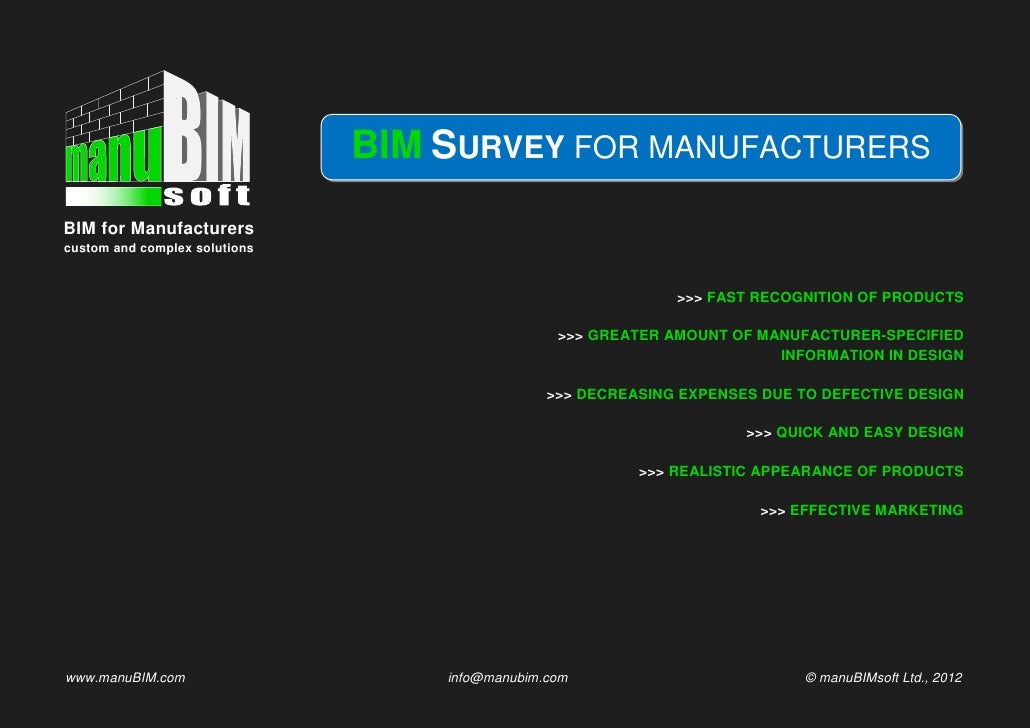 manuBIM
soft

BIM for Manufacturers
custom and complex solutions

BIM SURVEY FOR MANUFACTURERS

>>> FAST RECOGNITION OF PRODUCTS

>>> GREATER AMOUNT OF MANUFACTURER-SPECIFIED INFORMATION IN DESIGN

>>> DECREASING EXPENSES DUE TO DEFECTIVE DESIGN

>>> QUICK AND EASY DESIGN

>>> REALISTIC APPEARANCE OF PRODUCTS

>>> EFFECTIVE MARKETING

www.manuBIM.com

info@manubim.com

© manuBIMsoft Ltd., 2012